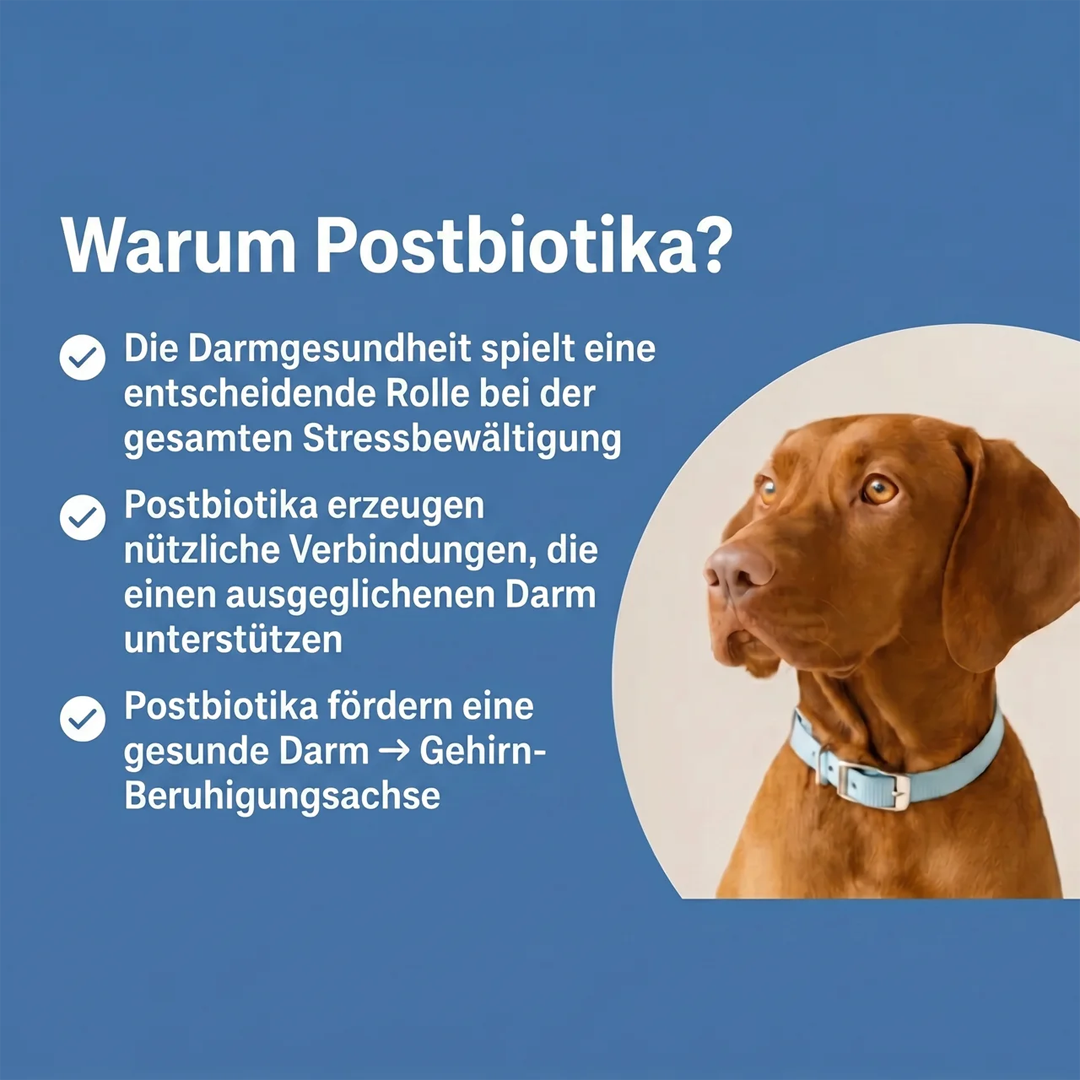 Warum Postbiotika?

Die Darmgesundheit spielt eine entscheidende Rolle bei der gesamten Stressbewältigung

Postbiotika erzeugen nützliche Verbindungen, die einen ausgeglichenen Darm unterstützen

Postbiotika fördern eine gesunde Darm → Gehirn-Beruhigungsachse